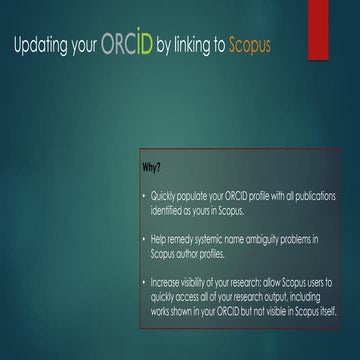 Updating your ORCID by linking to Scopus

Why?

• Quickly populate your ORCID profile with all publications identified as yours in Scopus.

• Help remedy systemic name ambiguity problems in Scopus author profiles.

• Increase visibility of your research: allow Scopus users to quickly access all of your research output, including works shown in your ORCID but not visible in Scopus itself.